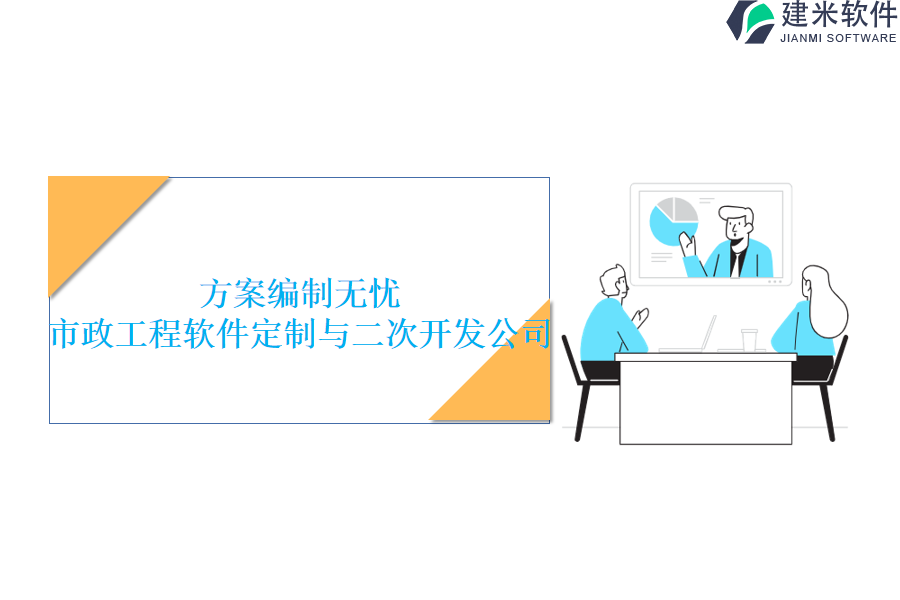 建米软件
JIANMI SOFTWARE

方案编制无忧
市政工程软件定制与二次开发公司